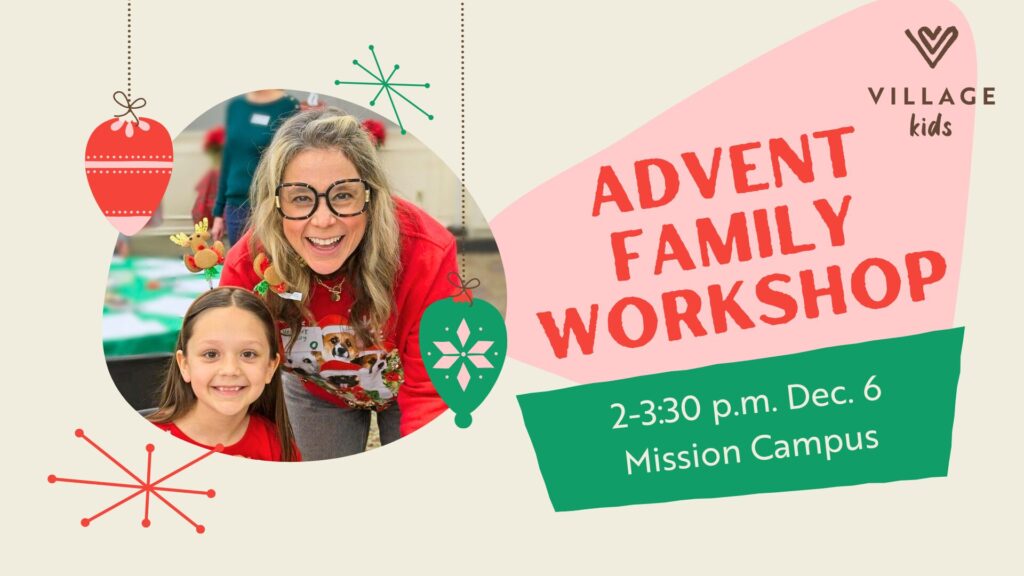 VILLAGE kids

ADVENT FAMILY WORKSHOP

2-3:30 p.m. Dec. 6
Mission Campus